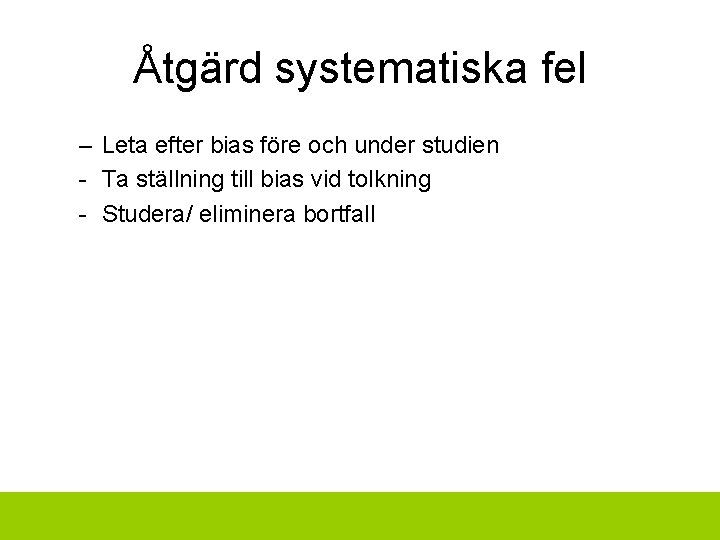 Åtgärd systematiska fel

– Leta efter bias före och under studien
- Ta ställning till bias vid tolkning
- Studera/ eliminera bortfall